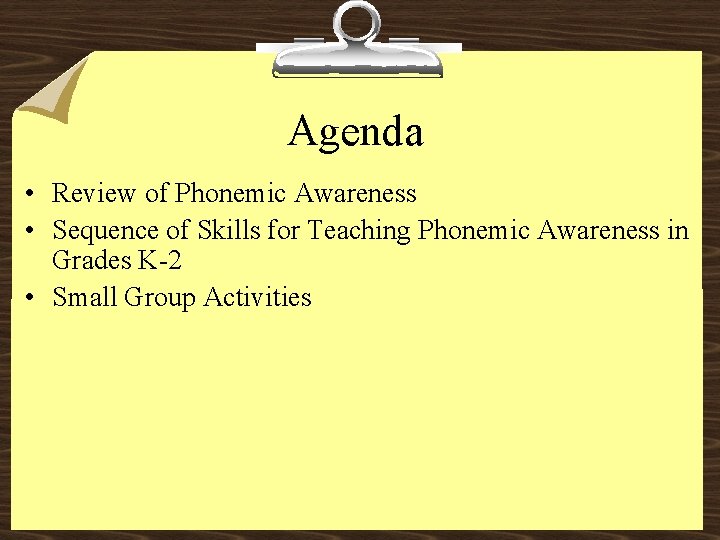 Agenda

• Review of Phonemic Awareness
• Sequence of Skills for Teaching Phonemic Awareness in Grades K-2
• Small Group Activities